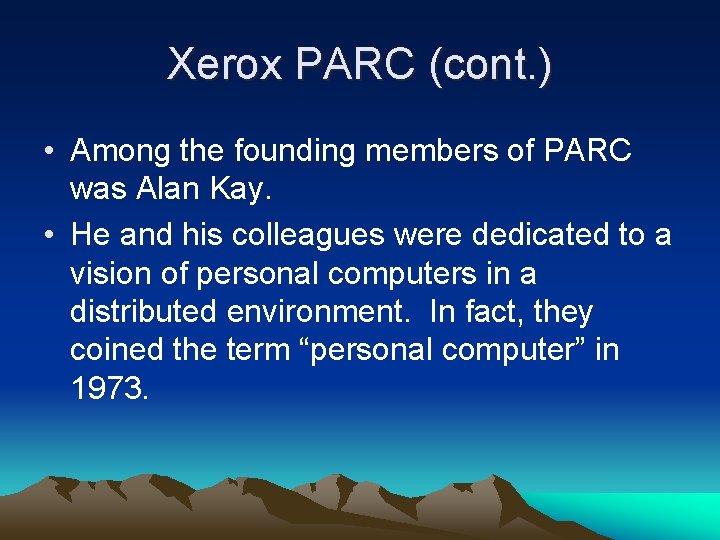 Xerox PARC (cont.)

• Among the founding members of PARC was Alan Kay.

• He and his colleagues were dedicated to a vision of personal computers in a distributed environment.  In fact, they coined the term “personal computer” in 1973.